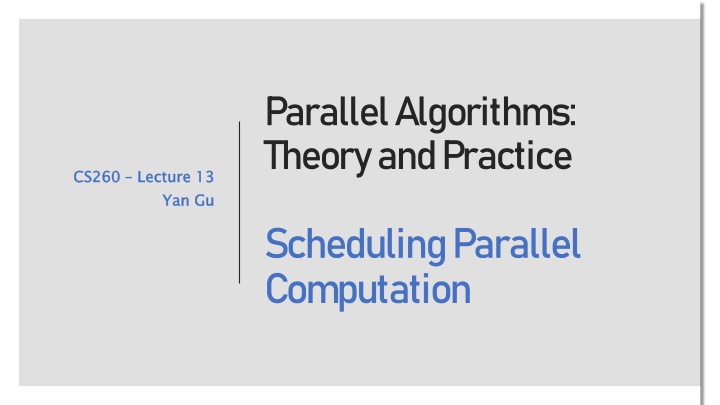 CS260 – Lecture 13
Yan Gu

Parallel Algorithms: Theory and Practice

Scheduling Parallel Computation